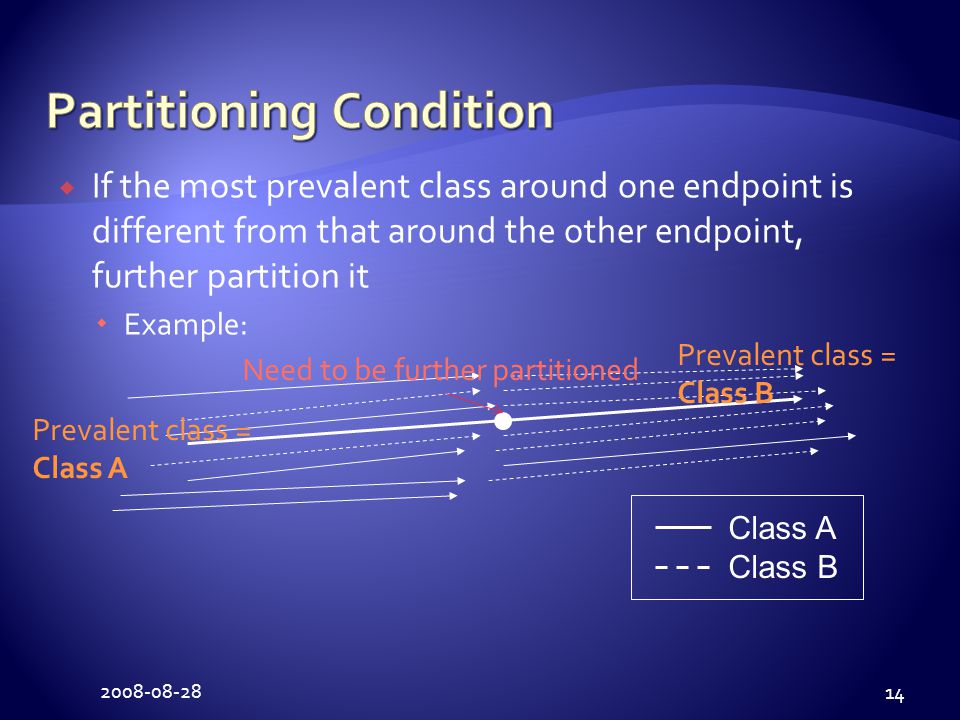 Partitioning Condition

If the most prevalent class around one endpoint is different from that around the other endpoint, further partition it

Example:

Need to be further partitioned

Prevalent class = Class B

Prevalent class = Class A

Class A
Class B

2008-08-28

14